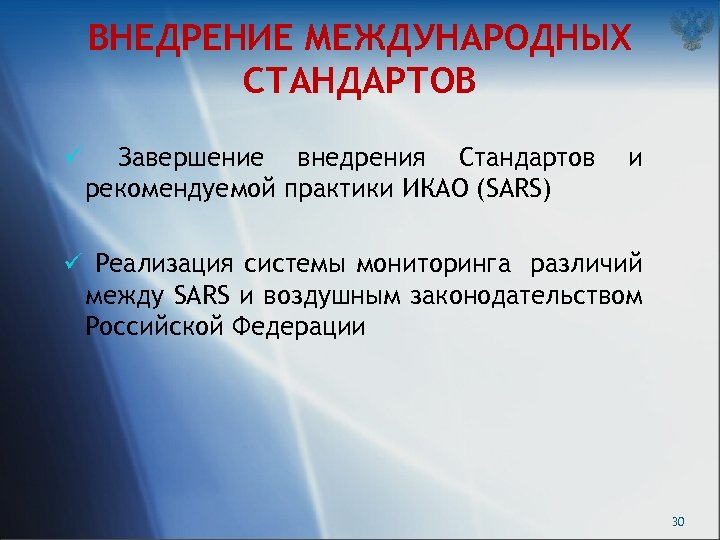 ВНЕДРЕНИЕ МЕЖДУНАРОДНЫХ СТАНДАРТОВ

✓ Завершение внедрения Стандартов и рекомендуемой практики ИКАО (SARS)

✓ Реализация системы мониторинга различий между SARS и воздушным законодательством Российской Федерации

30